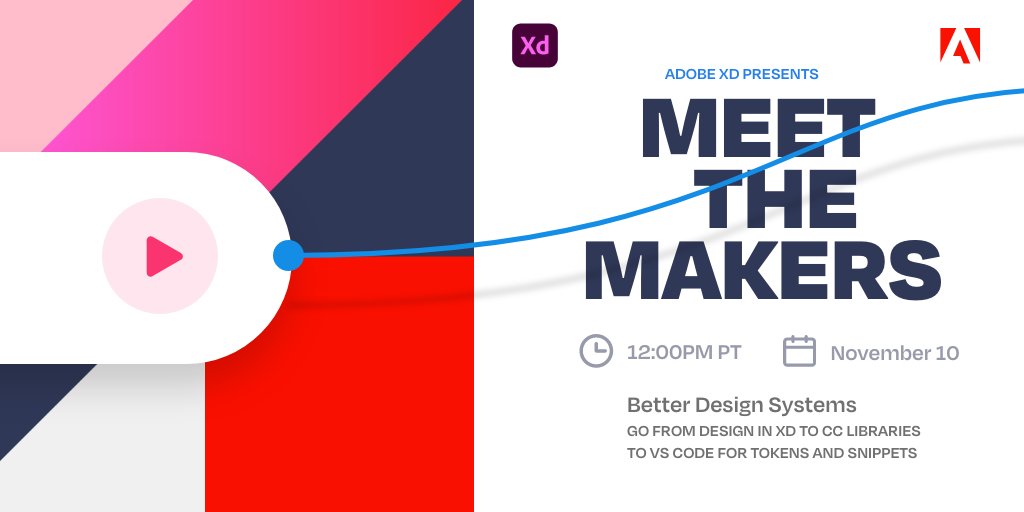 Xd

ADOBE XD PRESENTS

MEET THE MAKERS

12:00PM PT

November 10

Better Design Systems

GO FROM DESIGN IN XD TO CC LIBRARIES TO VS CODE FOR TOKENS AND SNIPPETS